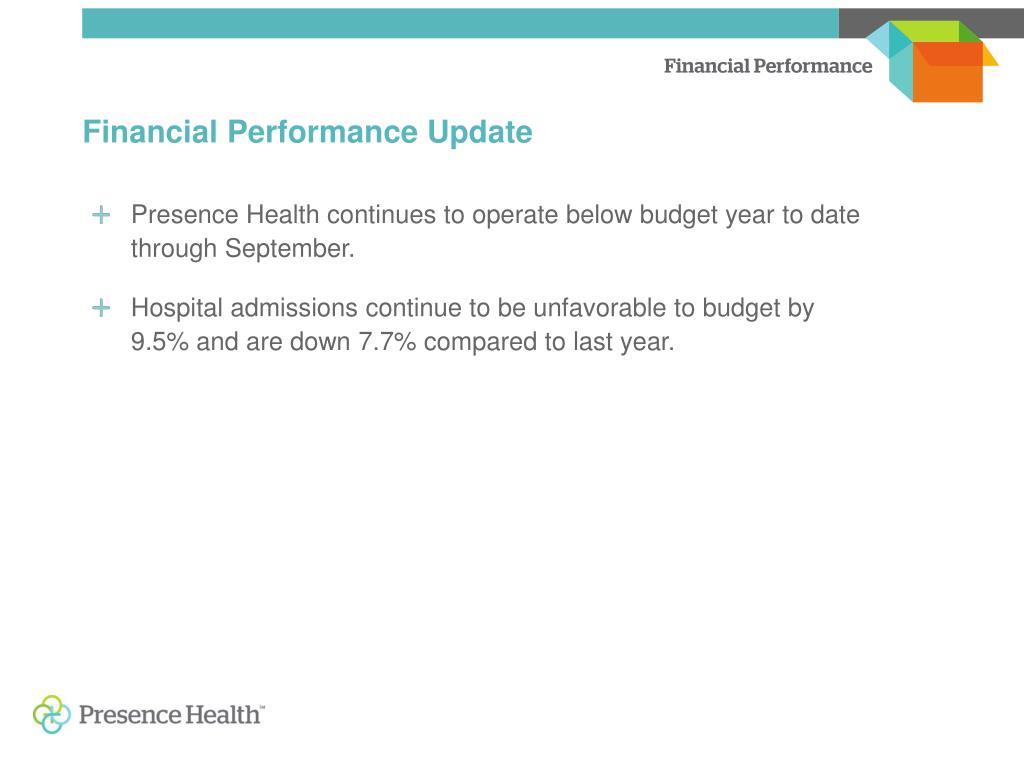 Financial Performance

Financial Performance Update

+ Presence Health continues to operate below budget year to date through September.

+ Hospital admissions continue to be unfavorable to budget by 9.5% and are down 7.7% compared to last year.

Presence Health™